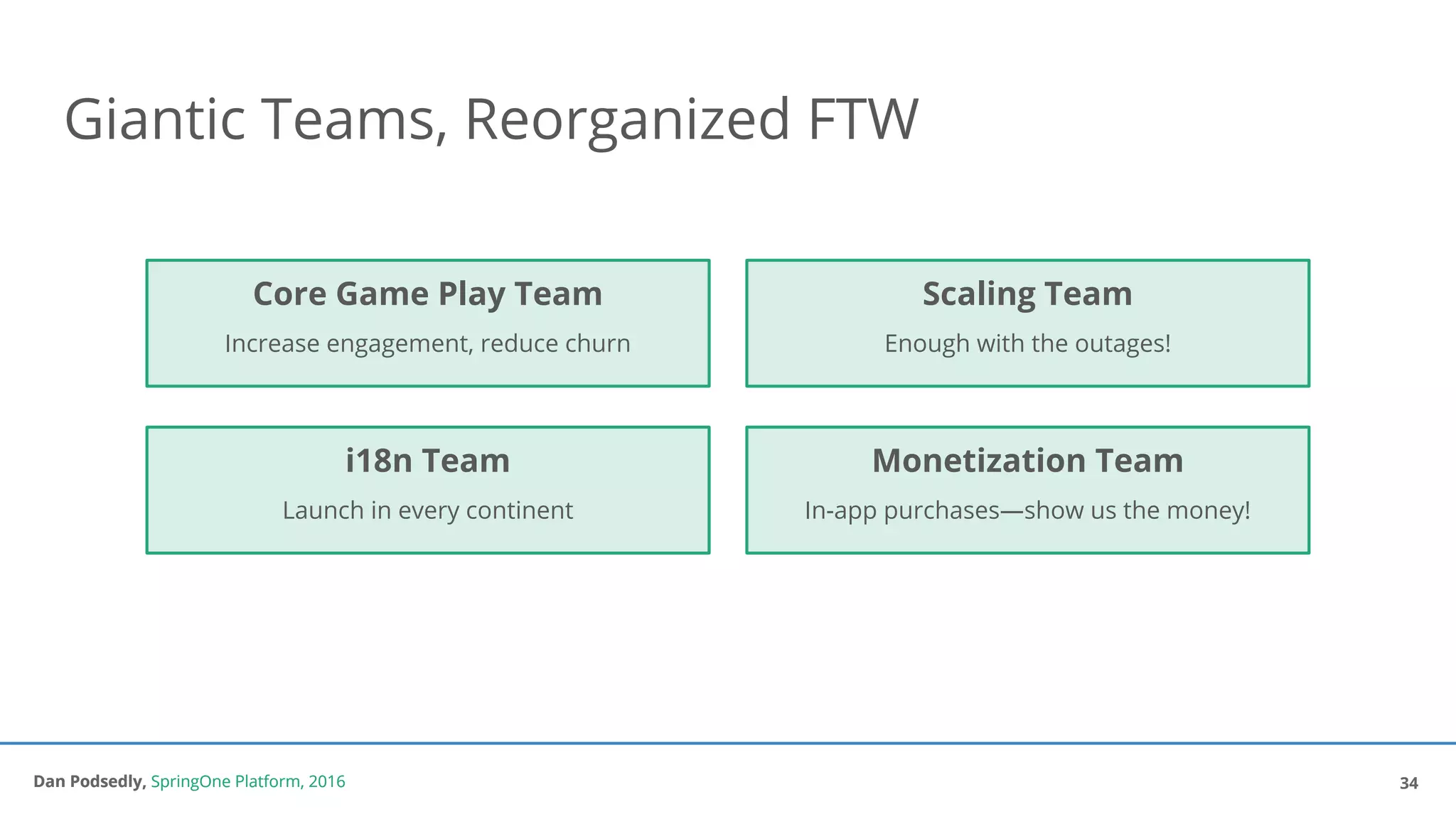 Giantic Teams, Reorganized FTW

Core Game Play Team
Increase engagement, reduce churn

Scaling Team
Enough with the outages!

i18n Team
Launch in every continent

Monetization Team
In-app purchases—show us the money!

Dan Podsedly, SpringOne Platform, 2016

34